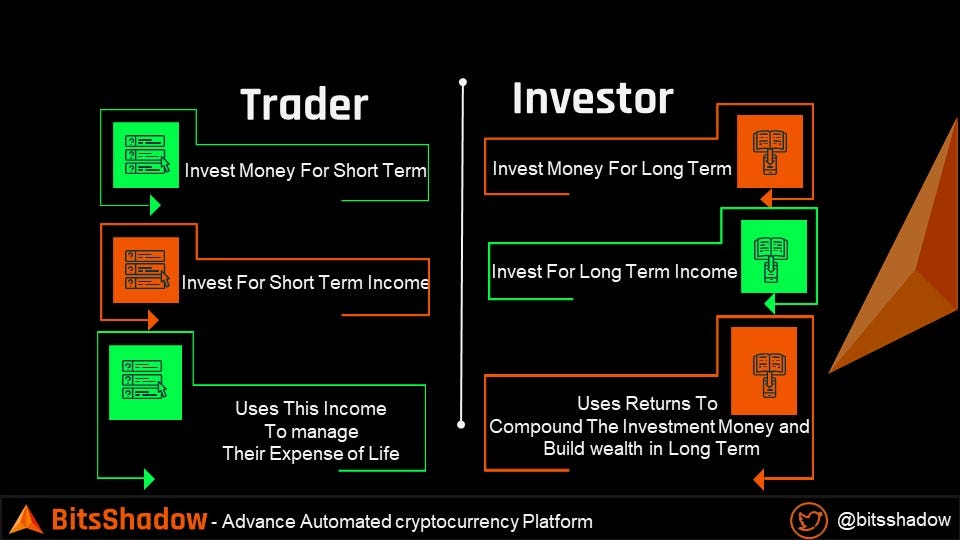 Trader

Invest Money For Short Term

Invest For Short Term Income

Uses This Income To manage Their Expense of Life

Investor

Invest Money For Long Term

Invest For Long Term Income

Uses Returns To Compound The Investment Money and Build wealth in Long Term

BitsShadow - Advance Automated cryptocurrency Platform

@bitsshadow